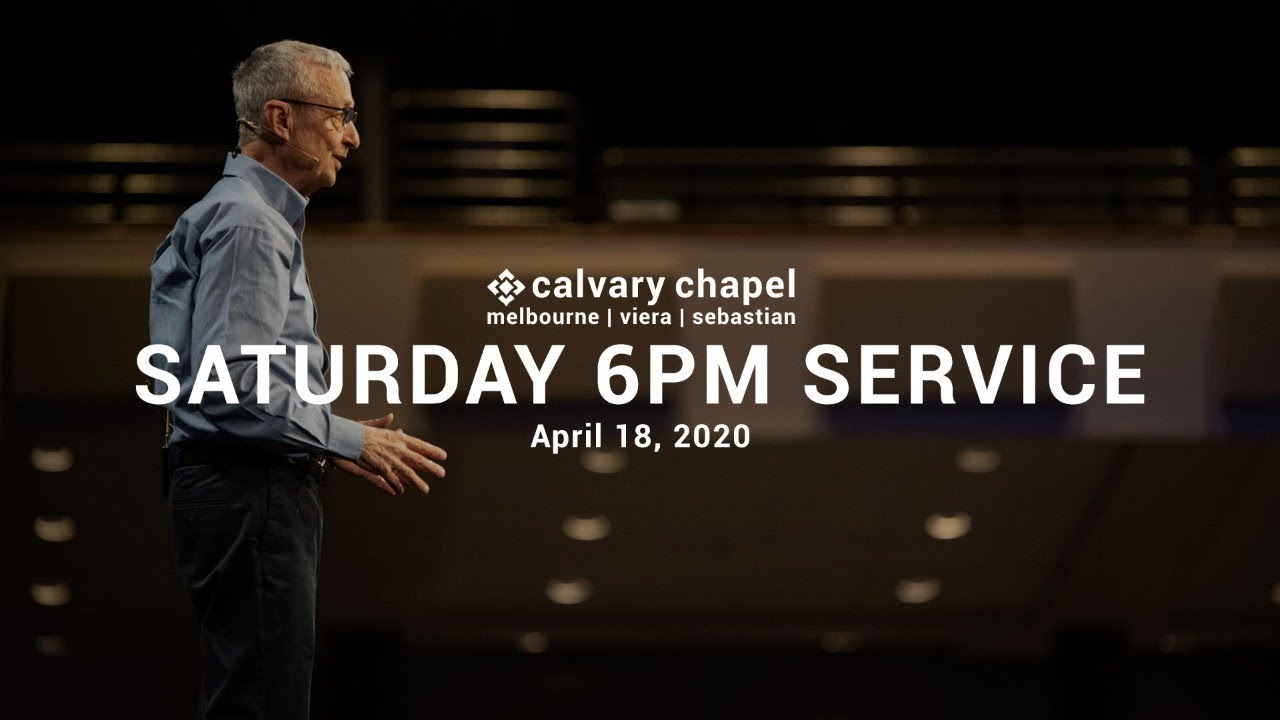 calvary chapel
melbourne | viera | sebastian
SATURDAY 6PM SERVICE
April 18, 2020